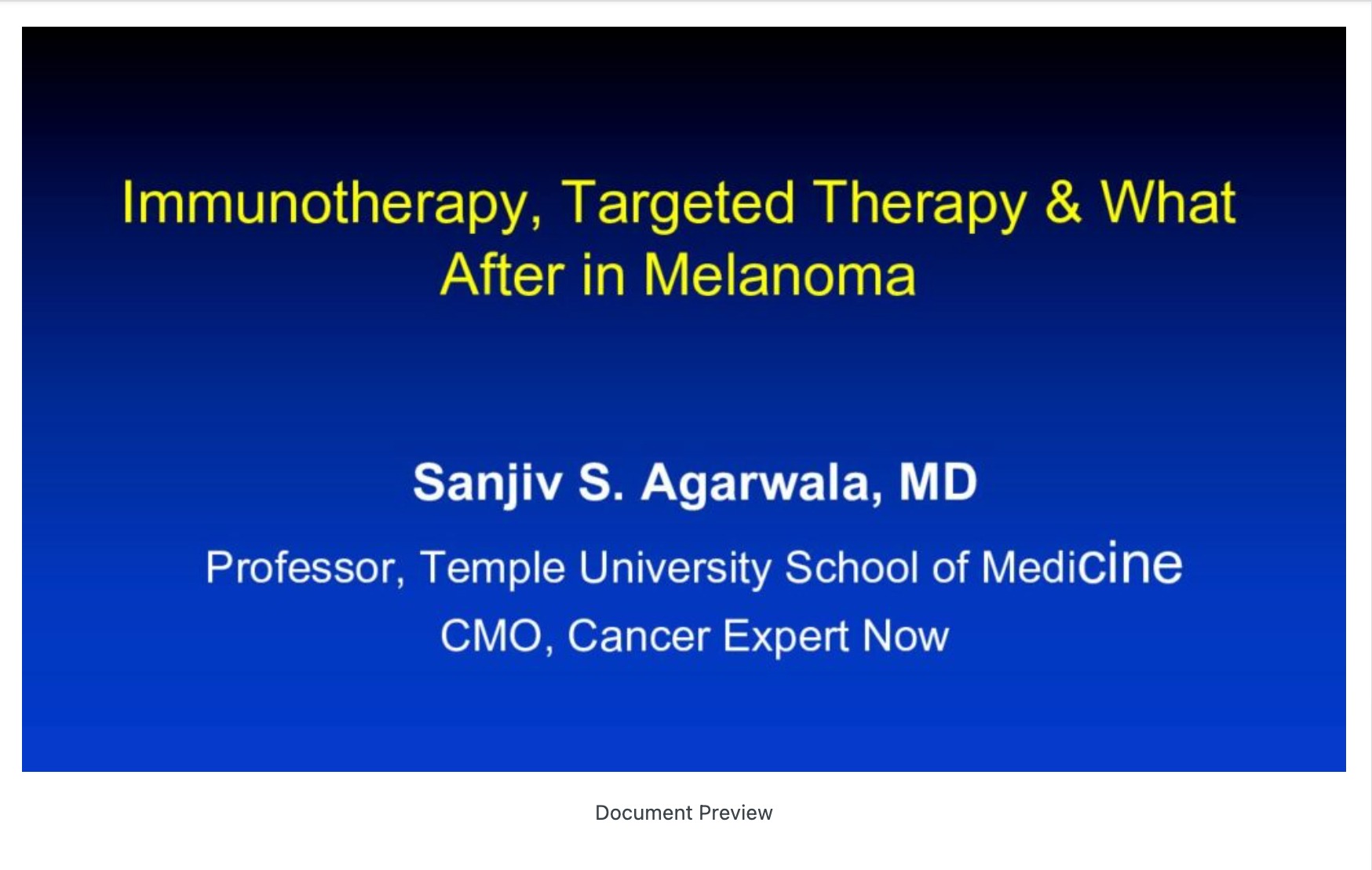 Immunotherapy, Targeted Therapy & What After in Melanoma

Sanjiv S. Agarwala, MD

Professor, Temple University School of Medicine

CMO, Cancer Expert Now

Document Preview